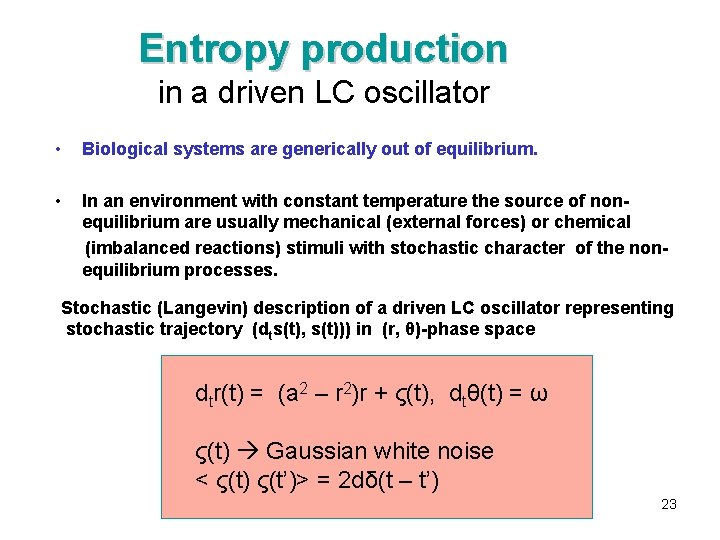 Entropy production
in a driven LC oscillator

• Biological systems are generically out of equilibrium.

• In an environment with constant temperature the source of non-equilibrium are usually mechanical (external forces) or chemical (imbalanced reactions) stimuli with stochastic character of the non-equilibrium processes.

Stochastic (Langevin) description of a driven LC oscillator representing stochastic trajectory $(d_t s(t), s(t)))$ in $(r, \theta)$-phase space

$d_t r(t) = (a^2 - r^2)r + \varsigma(t)$, $d_t\theta(t) = \omega$

$\varsigma(t) \rightarrow$ Gaussian white noise
$< \varsigma(t)\, \varsigma(t')> = 2d\delta(t - t')$

23